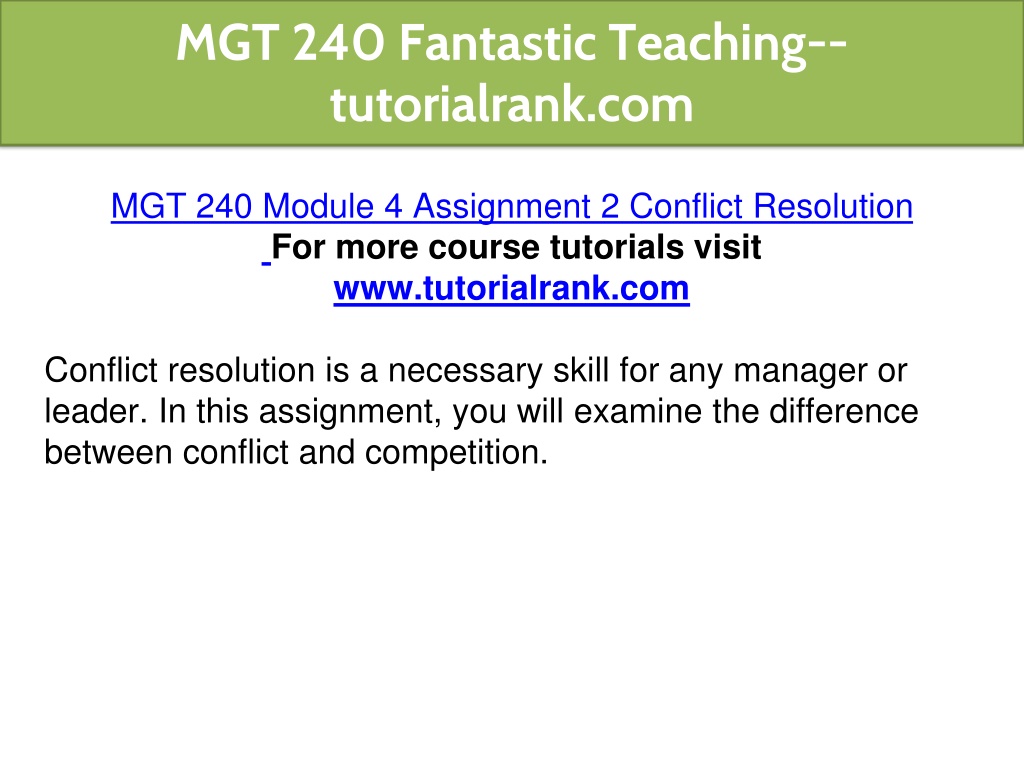 MGT 240 Fantastic Teaching--tutorialrank.com

MGT 240 Module 4 Assignment 2 Conflict Resolution
For more course tutorials visit
www.tutorialrank.com

Conflict resolution is a necessary skill for any manager or leader. In this assignment, you will examine the difference between conflict and competition.